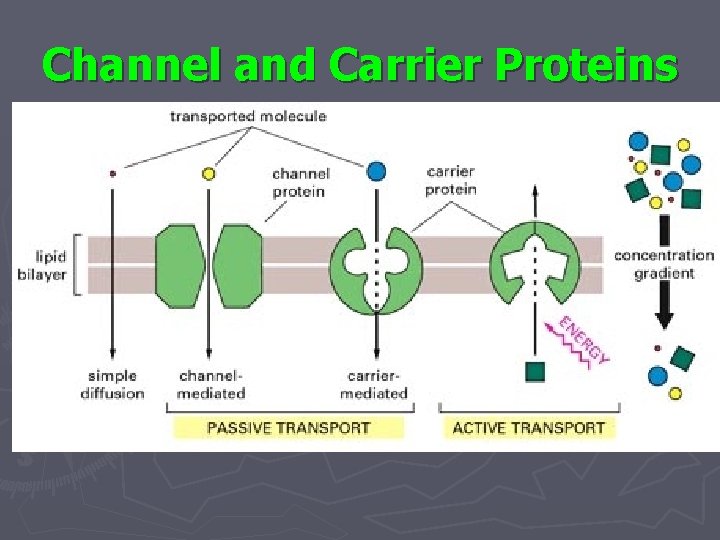 Channel and Carrier Proteins

transported molecule

channel protein

carrier protein

lipid bilayer

concentration gradient

ENERGY

simple diffusion

channel-mediated

carrier-mediated

PASSIVE TRANSPORT

ACTIVE TRANSPORT